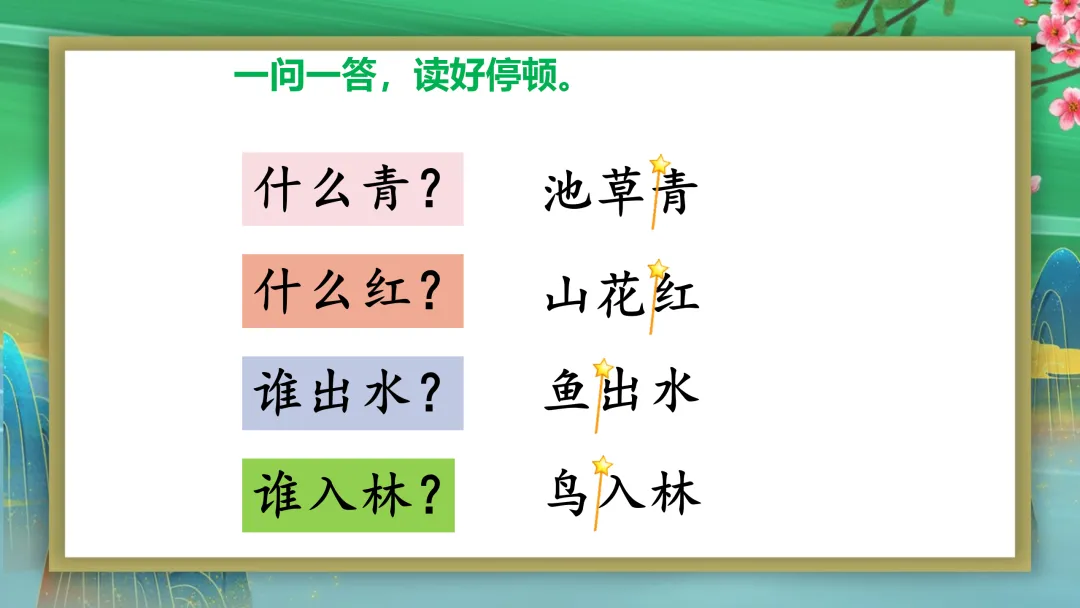 一问一答，读好停顿。

什么青？

池草青

什么红？

山花红

谁出水？

鱼出水

谁入林？

鸟入林